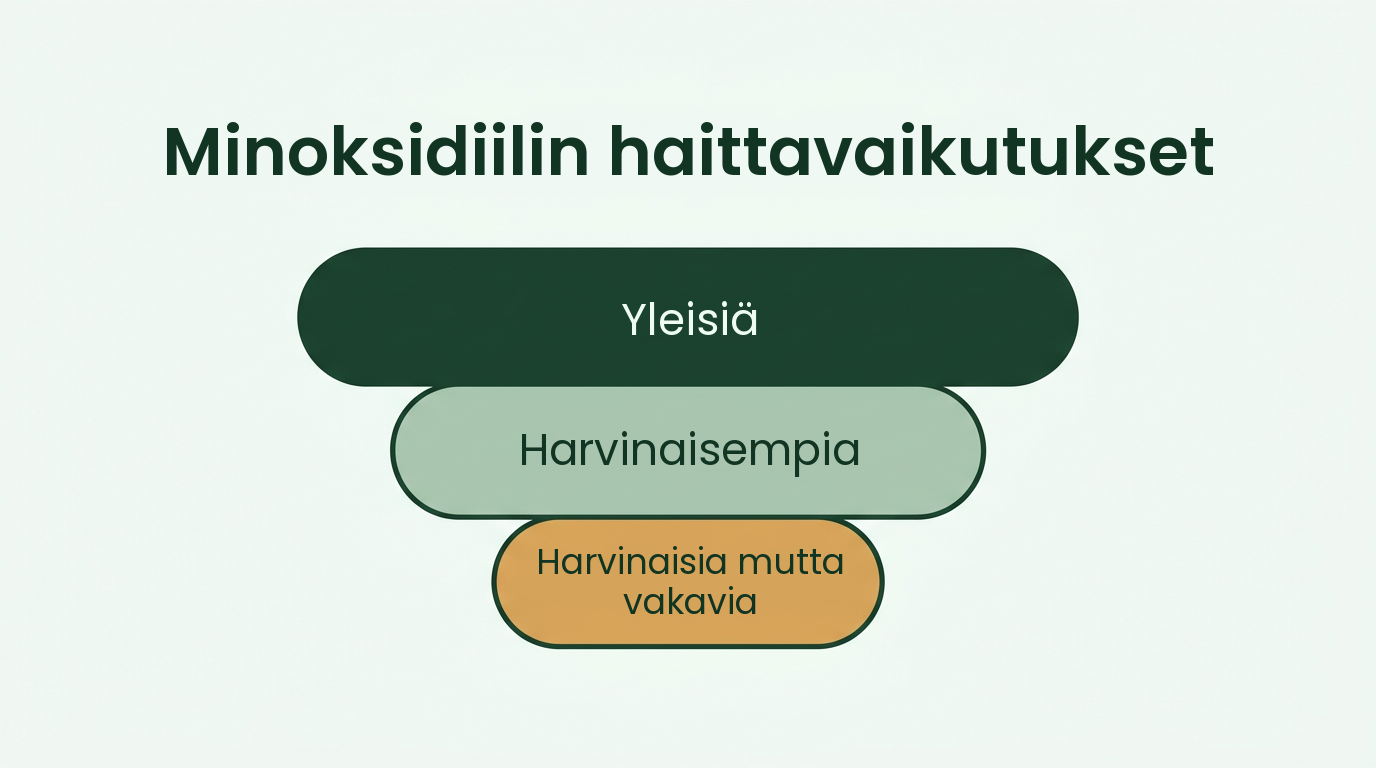 Minoksidiilin haittavaikutukset

Yleisiä

Harvinaisempia

Harvinaisia mutta vakavia